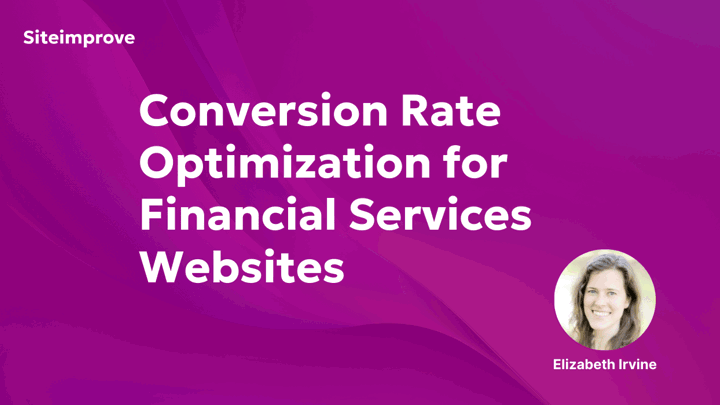 Siteimprove

Conversion Rate Optimization for Financial Services Websites

Elizabeth Irvine